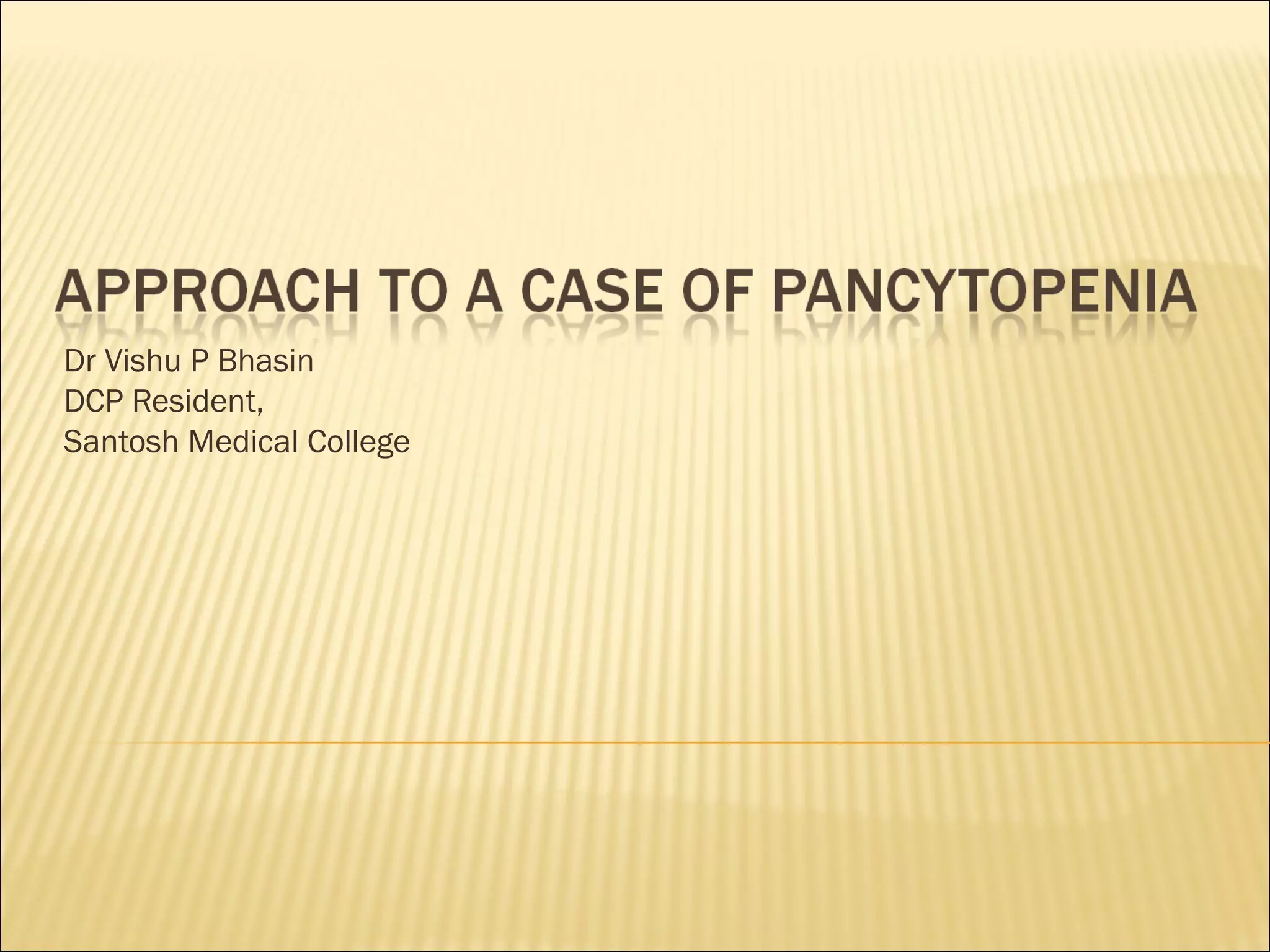 APPROACH TO A CASE OF PANCYTOPENIA

Dr Vishu P Bhasin
DCP Resident,
Santosh Medical College